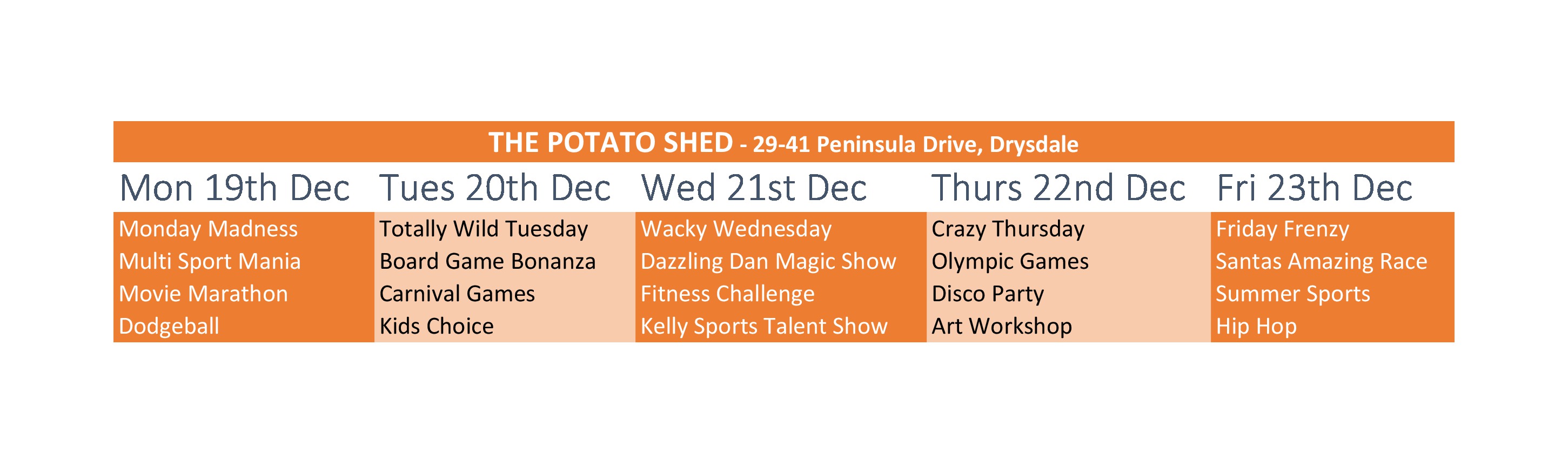 THE POTATO SHED - 29-41 Peninsula Drive, Drysdale

| Mon 19th Dec | Tues 20th Dec | Wed 21st Dec | Thurs 22nd Dec | Fri 23th Dec |
|---|---|---|---|---|
| Monday Madness | Totally Wild Tuesday | Wacky Wednesday | Crazy Thursday | Friday Frenzy |
| Multi Sport Mania | Board Game Bonanza | Dazzling Dan Magic Show | Olympic Games | Santas Amazing Race |
| Movie Marathon | Carnival Games | Fitness Challenge | Disco Party | Summer Sports |
| Dodgeball | Kids Choice | Kelly Sports Talent Show | Art Workshop | Hip Hop |